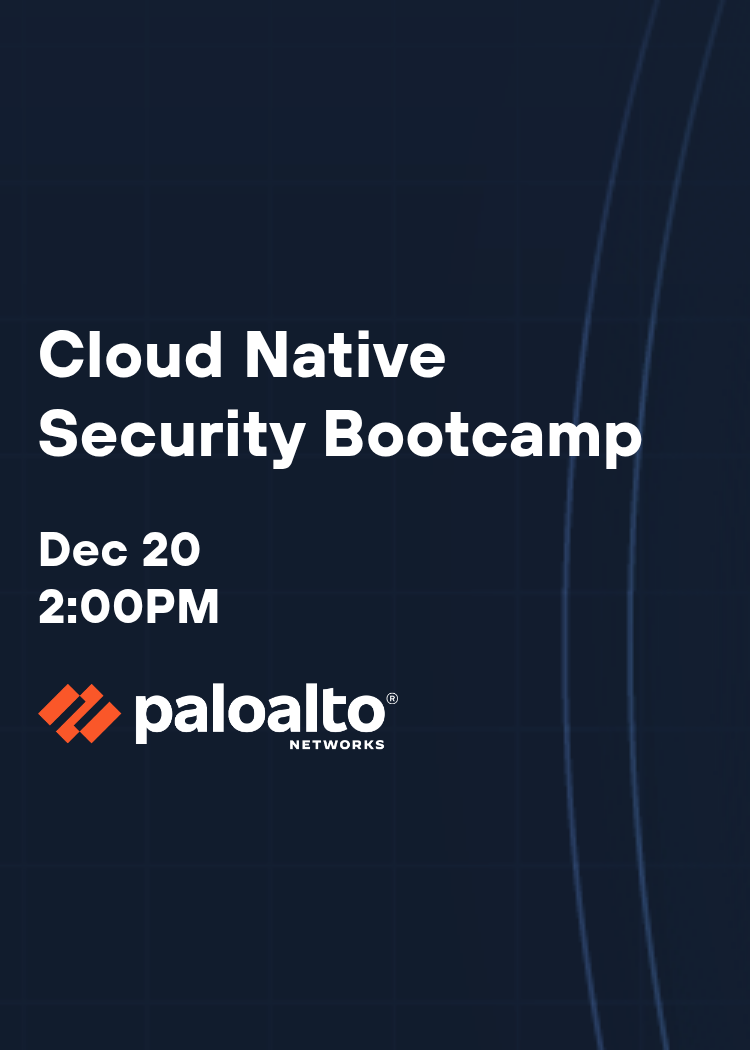 Cloud Native Security Bootcamp

Dec 20
2:00PM

paloalto®
NETWORKS